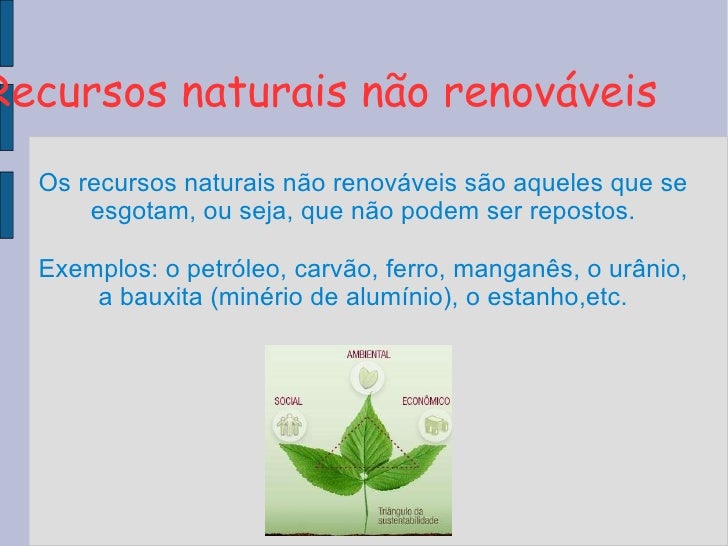 Recursos naturais não renováveis

Os recursos naturais não renováveis são aqueles que se esgotam, ou seja, que não podem ser repostos.

Exemplos: o petróleo, carvão, ferro, manganês, o urânio, a bauxita (minério de alumínio), o estanho,etc.

AMBIENTAL
SOCIAL
ECONÔMICO
Triângulo da sustentabilidade